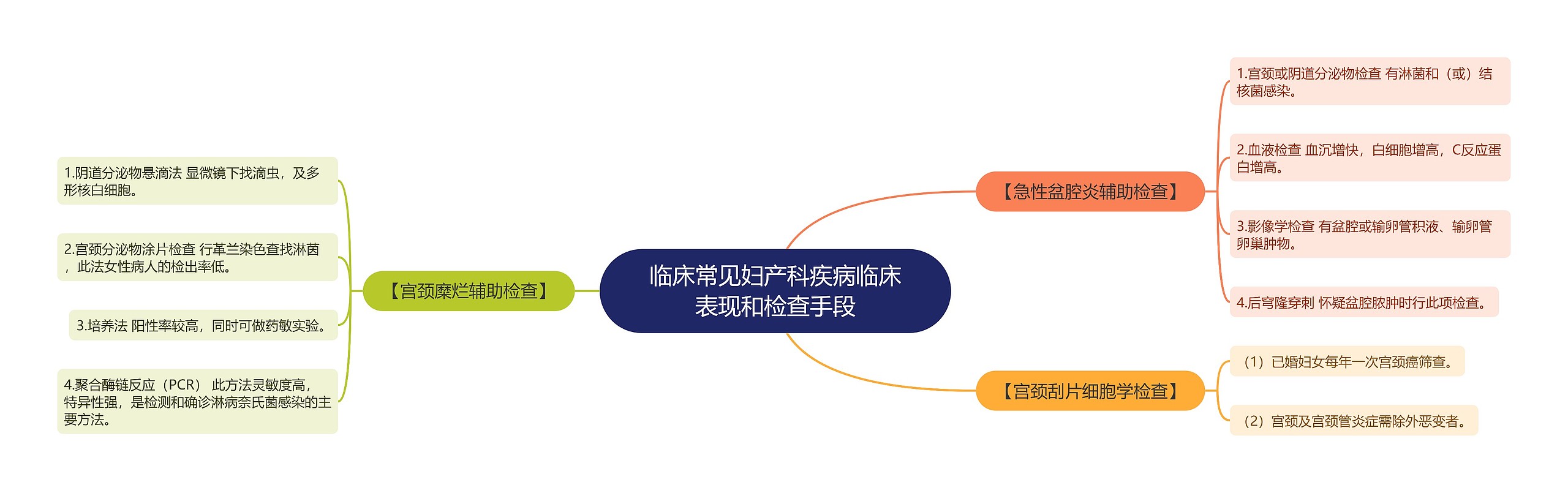 临床常见妇产科疾病临床表现和检查手段

【急性盆腔炎辅助检查】

1.宫颈或阴道分泌物检查 有淋菌和（或）结核菌感染。

2.血液检查 血沉增快，白细胞增高，C反应蛋白增高。

3.影像学检查 有盆腔或输卵管积液、输卵管卵巢肿物。

4.后穹隆穿刺 怀疑盆腔脓肿时行此项检查。

【宫颈刮片细胞学检查】

（1）已婚妇女每年一次宫颈癌筛查。

（2）宫颈及宫颈管炎症需除外恶变者。

【宫颈糜烂辅助检查】

1.阴道分泌物悬滴法 显微镜下找滴虫，及多形核白细胞。

2.宫颈分泌物涂片检查 行革兰染色查找淋菌，此法女性病人的检出率低。

3.培养法 阳性率较高，同时可做药敏实验。

4.聚合酶链反应（PCR） 此方法灵敏度高，特异性强，是检测和确诊淋病奈氏菌感染的主要方法。